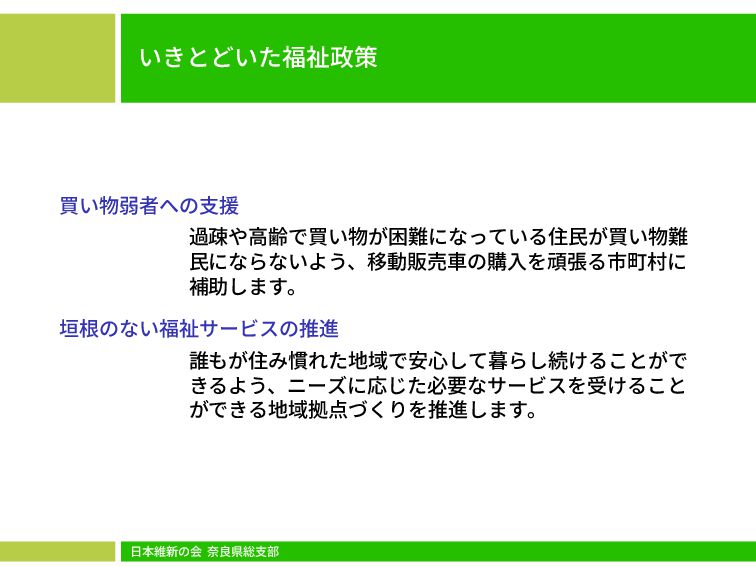 いきとどいた福祉政策

買い物弱者への支援

過疎や高齢で買い物が困難になっている住民が買い物難民にならないよう、移動販売車の購入を頑張る市町村に補助します。

垣根のない福祉サービスの推進

誰もが住み慣れた地域で安心して暮らし続けることができるよう、ニーズに応じた必要なサービスを受けることができる地域拠点づくりを推進します。

日本維新の会 奈良県総支部